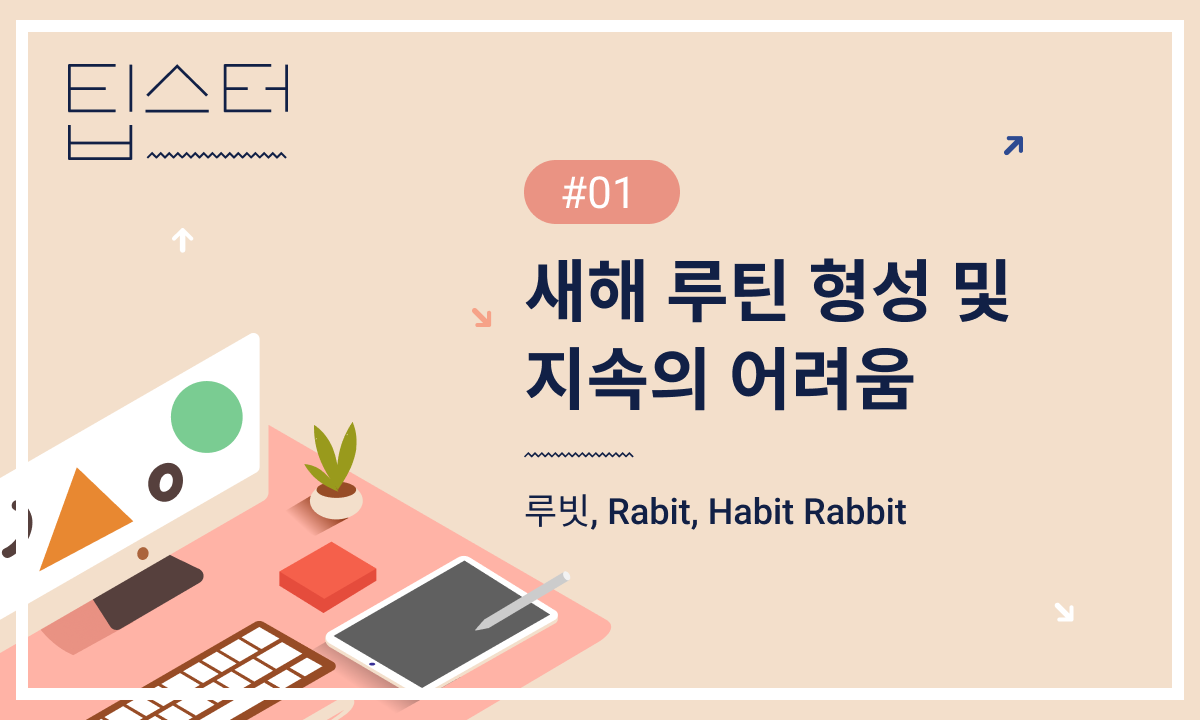 팁스터

#01

새해 루틴 형성 및 지속의 어려움

루빗, Rabit, Habit Rabbit